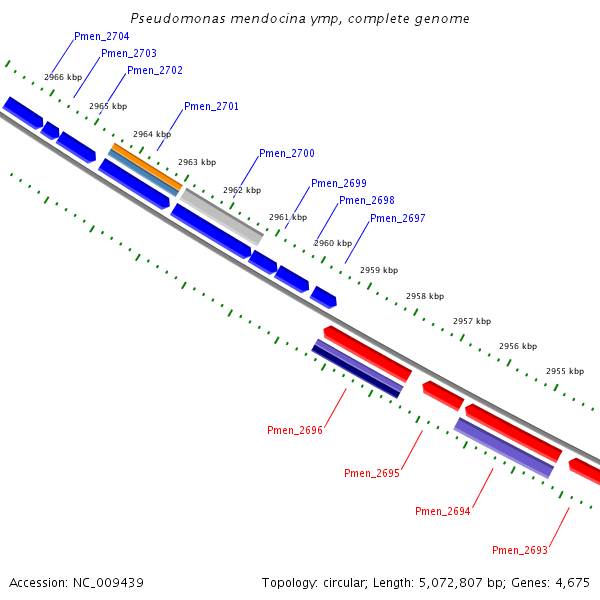 Pseudomonas mendocina ymp, complete genome

Pmen_2704
Pmen_2703
Pmen_2702
Pmen_2701
Pmen_2700
Pmen_2699
Pmen_2698
Pmen_2697

2966 kbp
2965 kbp
2964 kbp
2963 kbp
2962 kbp
2961 kbp
2960 kbp
2959 kbp
2958 kbp
2957 kbp
2956 kbp
2955 kbp

Pmen_2696
Pmen_2695
Pmen_2694
Pmen_2693

Accession: NC_009439

Topology: circular; Length: 5,072,807 bp; Genes: 4,675